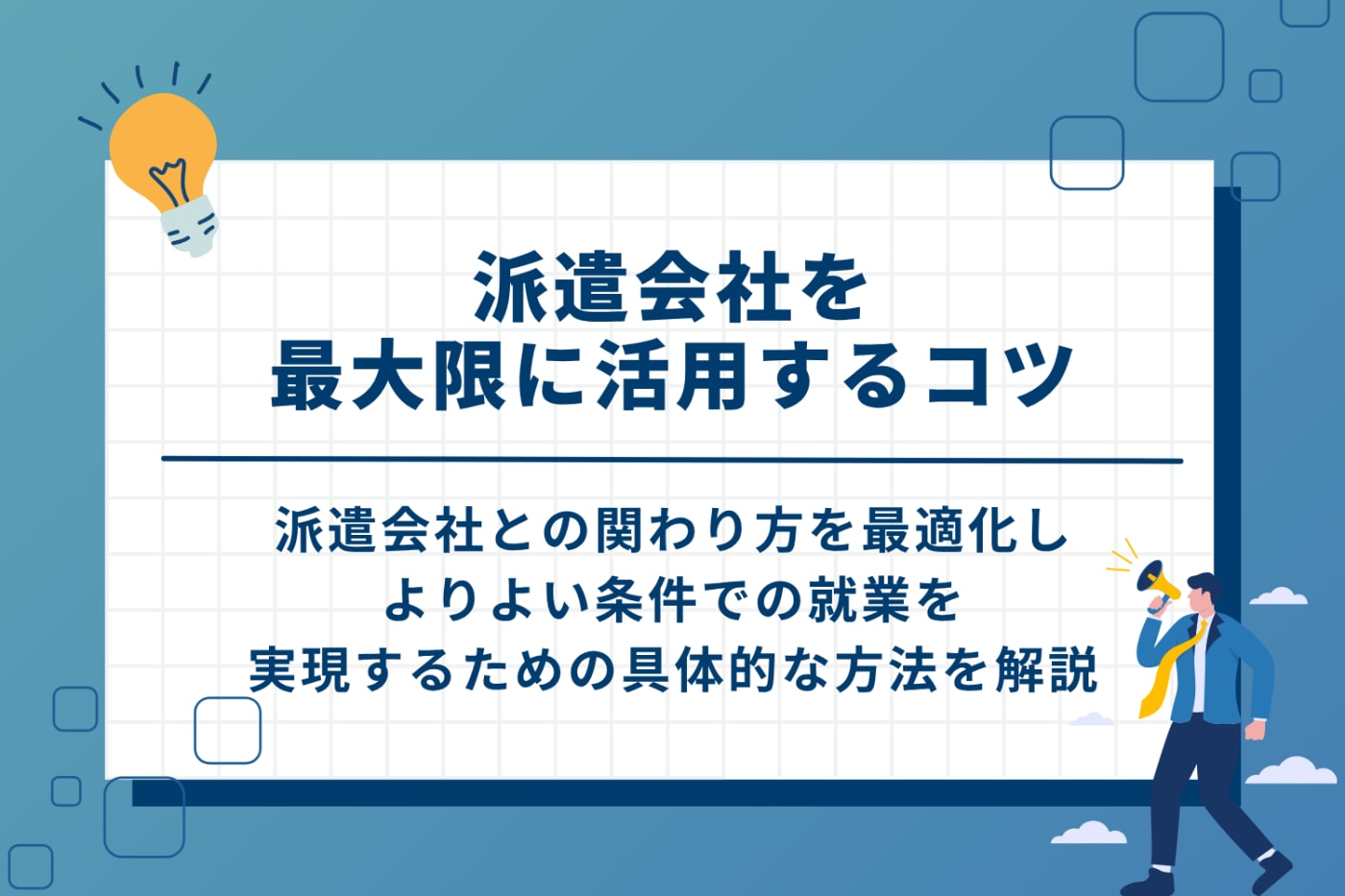 派遣会社を
最大限に活用するコツ

派遣会社との関わり方を最適化し
よりよい条件での就業を
実現するための具体的な方法を解説